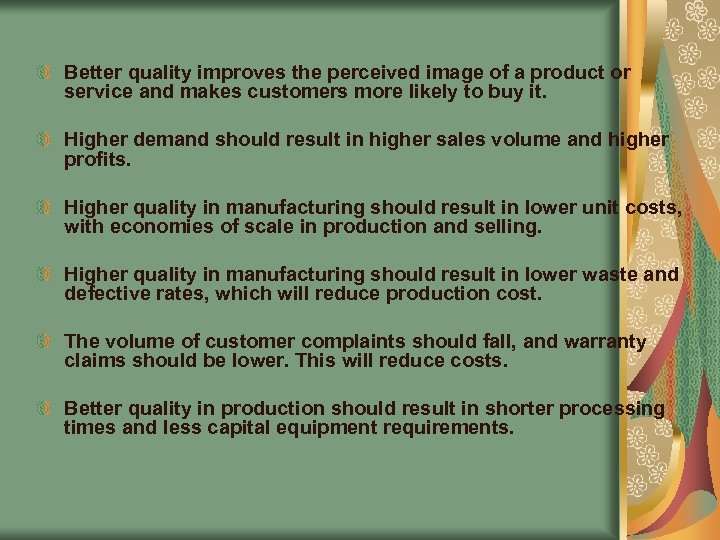 Better quality improves the perceived image of a product or service and makes customers more likely to buy it.

Higher demand should result in higher sales volume and higher profits.

Higher quality in manufacturing should result in lower unit costs, with economies of scale in production and selling.

Higher quality in manufacturing should result in lower waste and defective rates, which will reduce production cost.

The volume of customer complaints should fall, and warranty claims should be lower. This will reduce costs.

Better quality in production should result in shorter processing times and less capital equipment requirements.